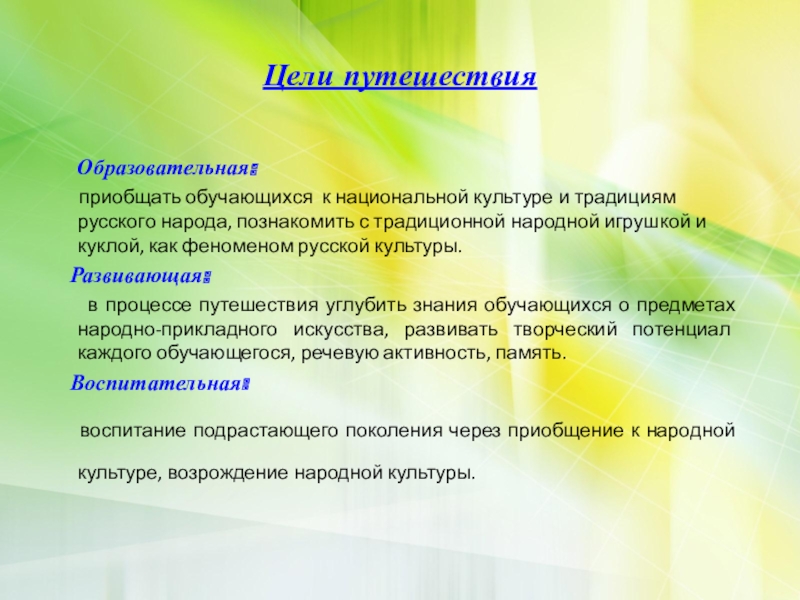 Цели путешествия

Образовательная:

приобщать обучающихся к национальной культуре и традициям русского народа, познакомить с традиционной народной игрушкой и куклой, как феноменом русской культуры.

Развивающая:

в процессе путешествия углубить знания обучающихся о предметах народно-прикладного искусства, развивать творческий потенциал каждого обучающегося, речевую активность, память.

Воспитательная:

воспитание подрастающего поколения через приобщение к народной культуре, возрождение народной культуры.